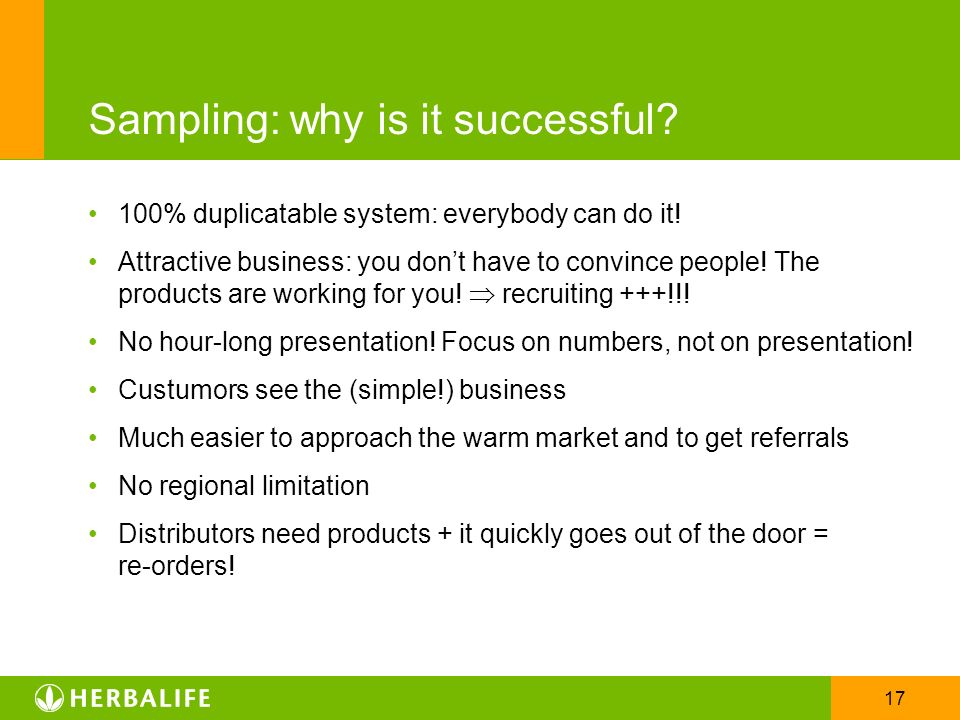 Sampling: why is it successful?

• 100% duplicatable system: everybody can do it!

• Attractive business: you don't have to convince people! The products are working for you! $\Rightarrow$ recruiting +++!!!

• No hour-long presentation! Focus on numbers, not on presentation!

• Custumors see the (simple!) business

• Much easier to approach the warm market and to get referrals

• No regional limitation

• Distributors need products + it quickly goes out of the door = re-orders!

HERBALIFE

17